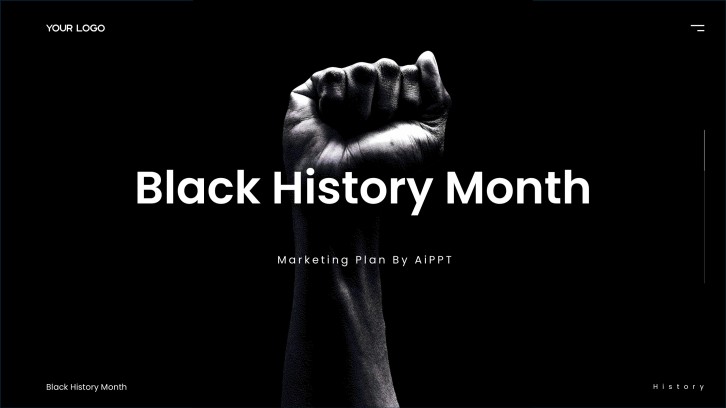 YOUR LOGO

Black History Month

Marketing Plan By AiPPT

Black History Month

History